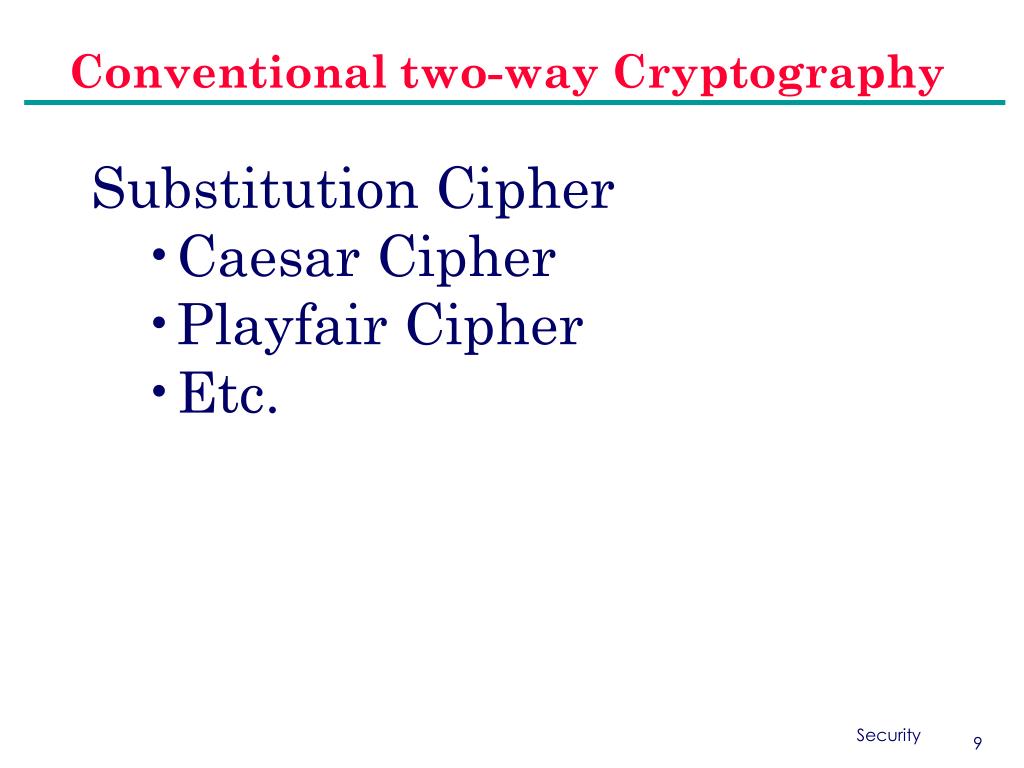 Conventional two-way Cryptography

Substitution Cipher
• Caesar Cipher
• Playfair Cipher
• Etc.

Security 9